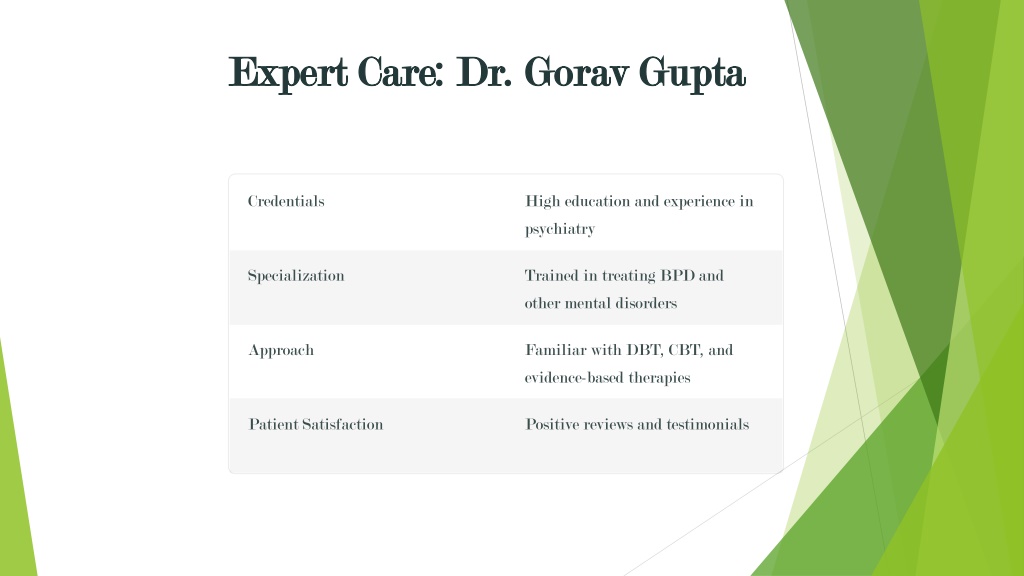 Expert Care: Dr. Gorav Gupta

| | |
|---|---|
| Credentials | High education and experience in psychiatry |
| Specialization | Trained in treating BPD and other mental disorders |
| Approach | Familiar with DBT, CBT, and evidence-based therapies |
| Patient Satisfaction | Positive reviews and testimonials |